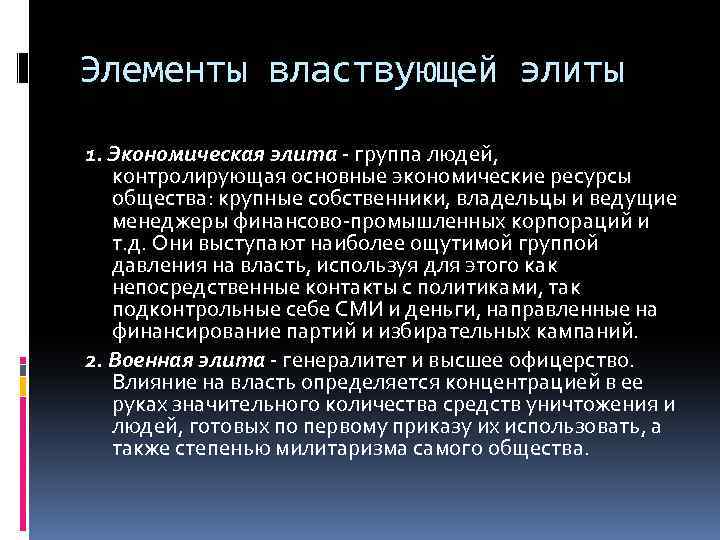 Элементы властвующей элиты

1. Экономическая элита - группа людей, контролирующая основные экономические ресурсы общества: крупные собственники, владельцы и ведущие менеджеры финансово-промышленных корпораций и т.д. Они выступают наиболее ощутимой группой давления на власть, используя для этого как непосредственные контакты с политиками, так подконтрольные себе СМИ и деньги, направленные на финансирование партий и избирательных кампаний.

2. Военная элита - генералитет и высшее офицерство. Влияние на власть определяется концентрацией в ее руках значительного количества средств уничтожения и людей, готовых по первому приказу их использовать, а также степенью милитаризма самого общества.